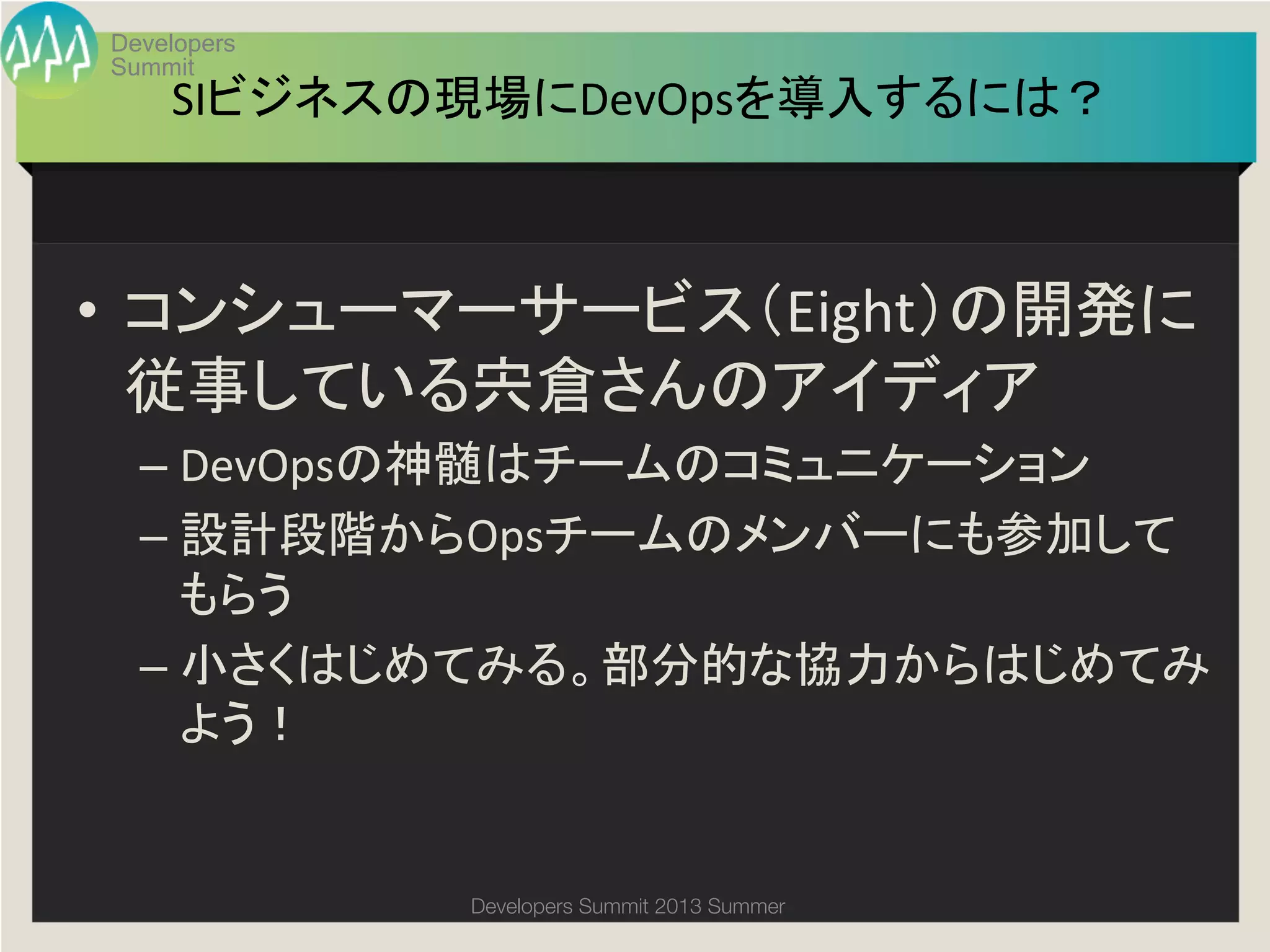 Developers Summit

SIビジネスの現場にDevOpsを導入するには？

• コンシューマーサービス（Eight）の開発に従事している宍倉さんのアイディア
– DevOpsの神髄はチームのコミュニケーション
– 設計段階からOpsチームのメンバーにも参加してもらう
– 小さくはじめてみる。部分的な協力からはじめてみよう！

Developers Summit 2013 Summer